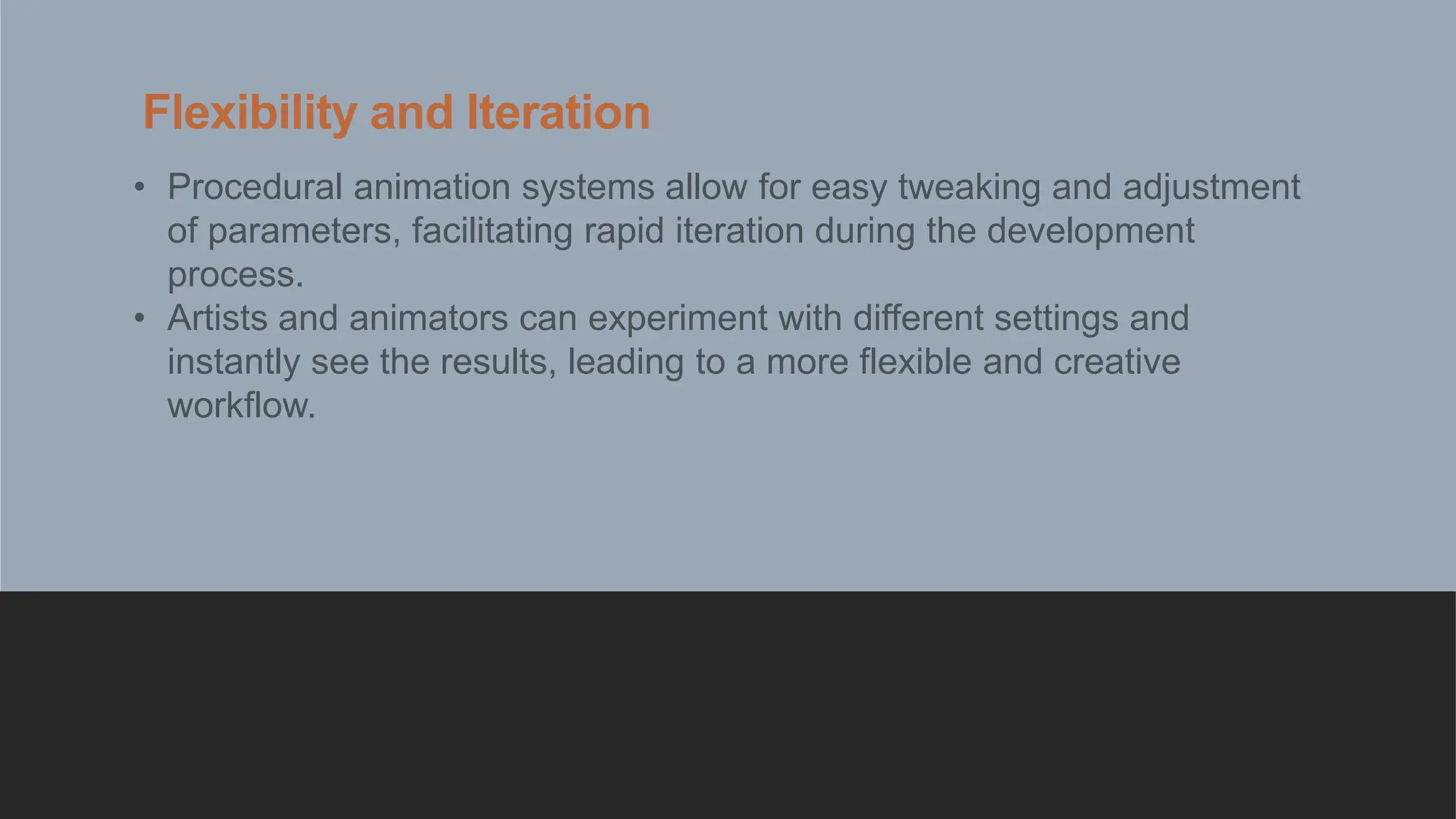 Flexibility and Iteration

• Procedural animation systems allow for easy tweaking and adjustment of parameters, facilitating rapid iteration during the development process.
• Artists and animators can experiment with different settings and instantly see the results, leading to a more flexible and creative workflow.